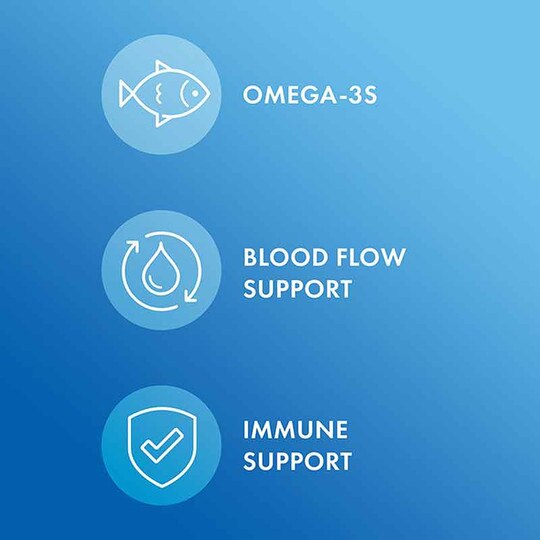 OMEGA-3S

BLOOD FLOW SUPPORT

IMMUNE SUPPORT